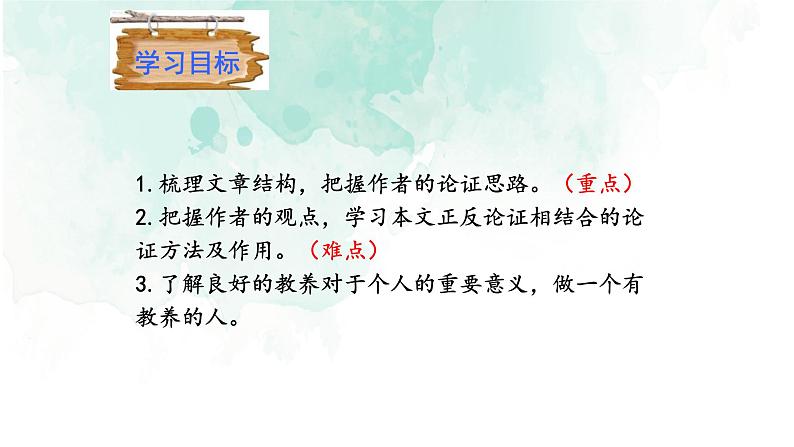 学习目标

1. 梳理文章结构，把握作者的论证思路。（重点）
2. 把握作者的观点，学习本文正反论证相结合的论证方法及作用。（难点）
3. 了解良好的教养对于个人的重要意义，做一个有教养的人。